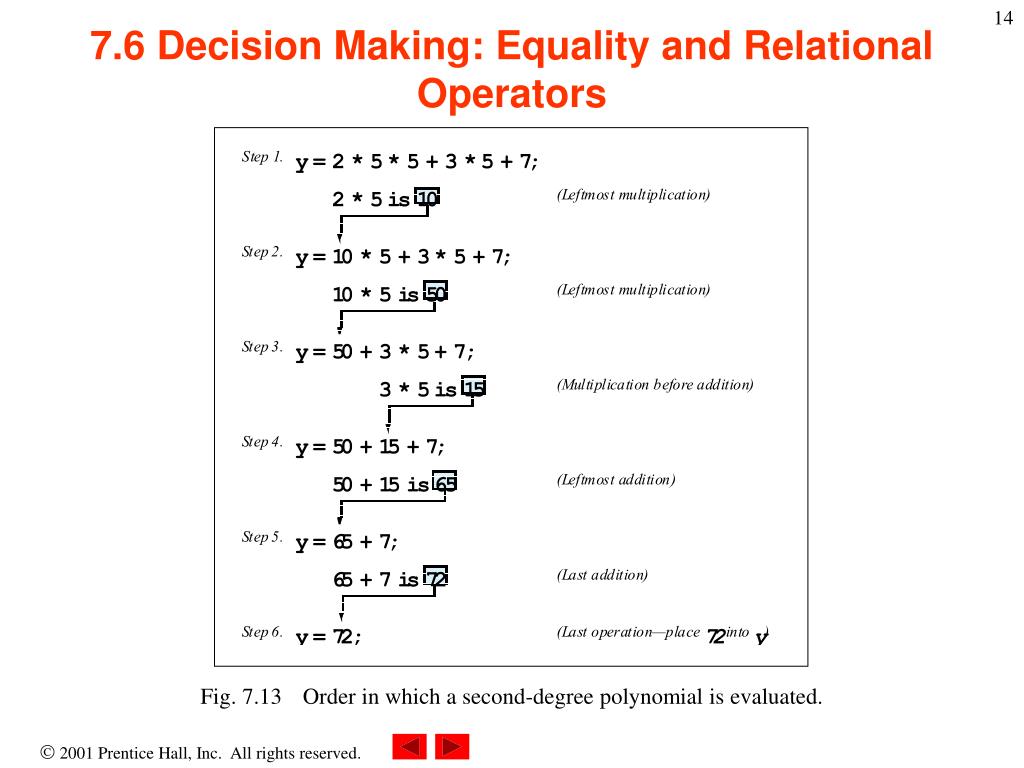 14

7.6 Decision Making: Equality and Relational Operators

Step 1. y = 2 * 5 * 5 + 3 * 5 + 7;

2 * 5 is 10 (Leftmost multiplication)

Step 2. y = 10 * 5 + 3 * 5 + 7;

10 * 5 is 50 (Leftmost multiplication)

Step 3. y = 50 + 3 * 5 + 7;

3 * 5 is 15 (Multiplication before addition)

Step 4. y = 50 + 15 + 7;

50 + 15 is 65 (Leftmost addition)

Step 5. y = 65 + 7;

65 + 7 is 72 (Last addition)

Step 6. y = 72; (Last operation—place 72 into y)

Fig. 7.13 Order in which a second-degree polynomial is evaluated.

© 2001 Prentice Hall, Inc. All rights reserved.